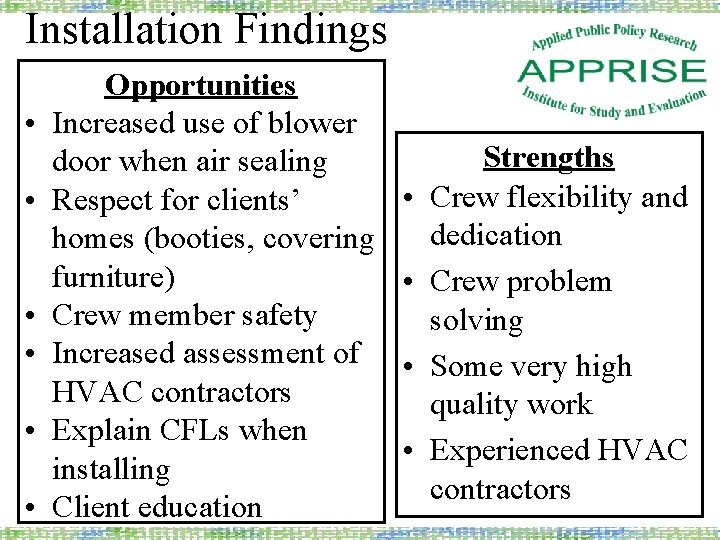 Installation Findings

Applied Public Policy Research
APPRISE
Institute for Study and Evaluation

Opportunities
• Increased use of blower door when air sealing
• Respect for clients' homes (booties, covering furniture)
• Crew member safety
• Increased assessment of HVAC contractors
• Explain CFLs when installing
• Client education

Strengths
• Crew flexibility and dedication
• Crew problem solving
• Some very high quality work
• Experienced HVAC contractors